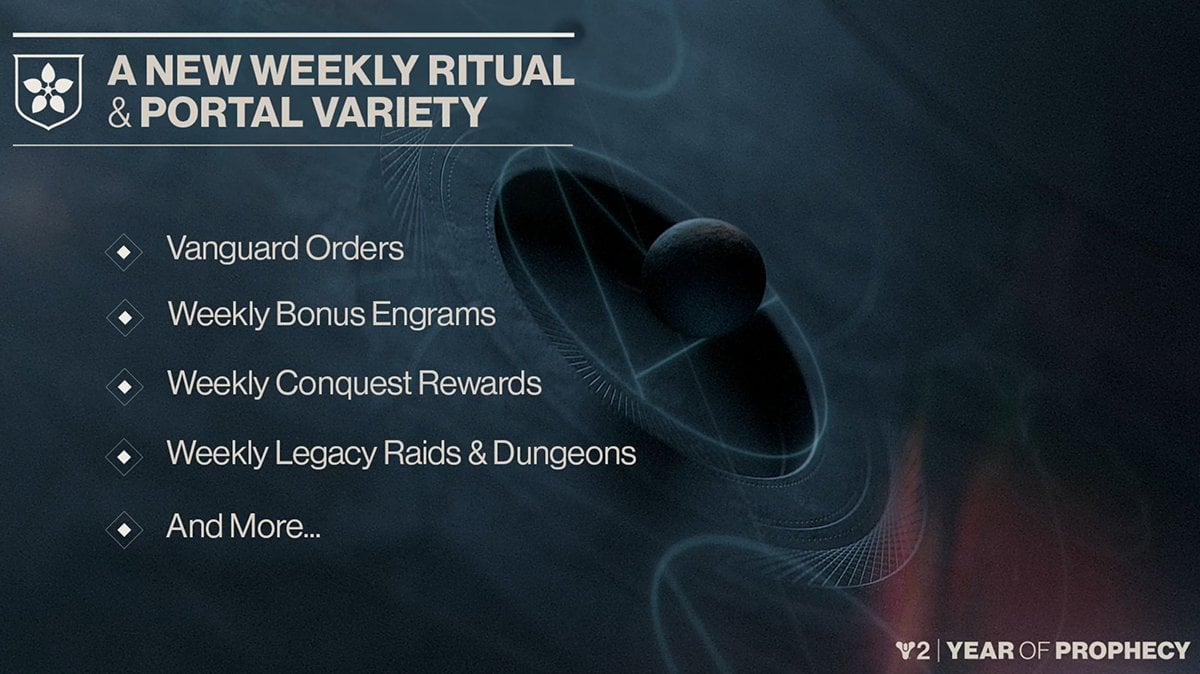 A NEW WEEKLY RITUAL
& PORTAL VARIETY

Vanguard Orders

Weekly Bonus Engrams

Weekly Conquest Rewards

Weekly Legacy Raids & Dungeons

And More...

2 | YEAR OF PROPHECY